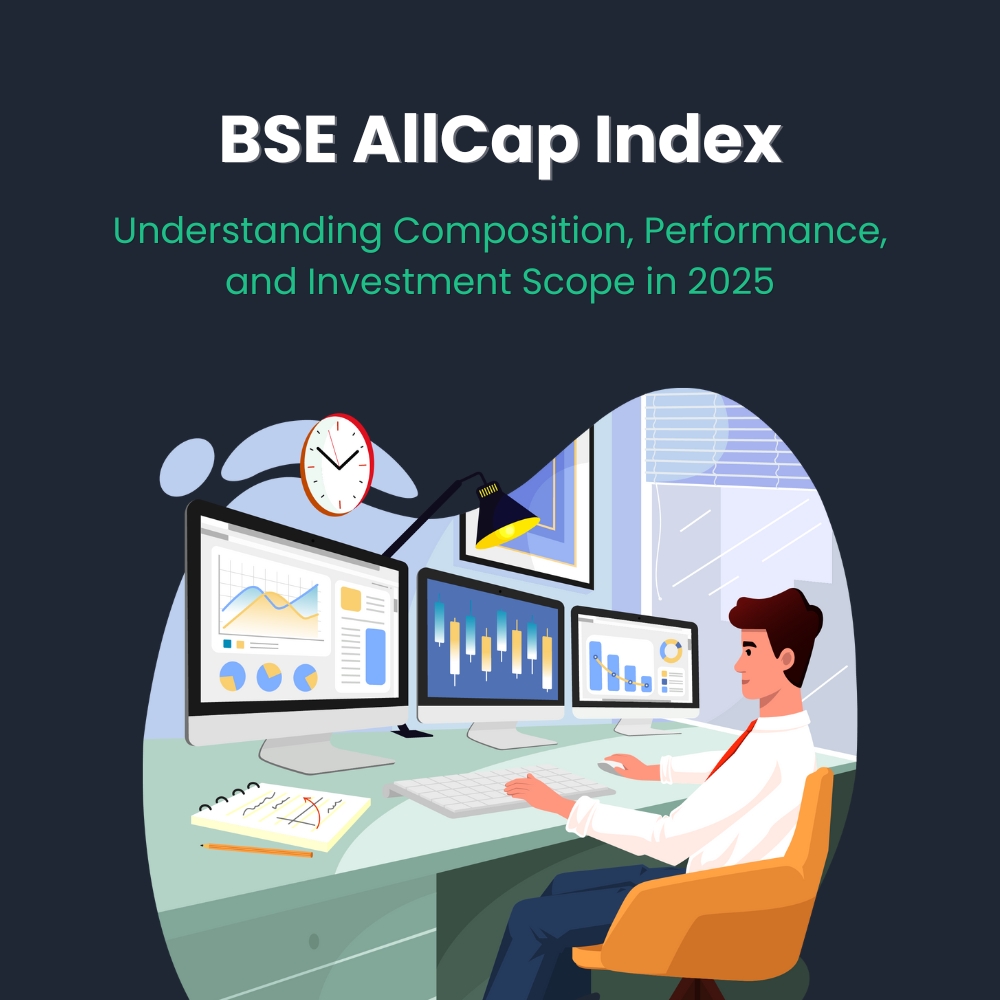 BSE AllCap Index

Understanding Composition, Performance, and Investment Scope in 2025